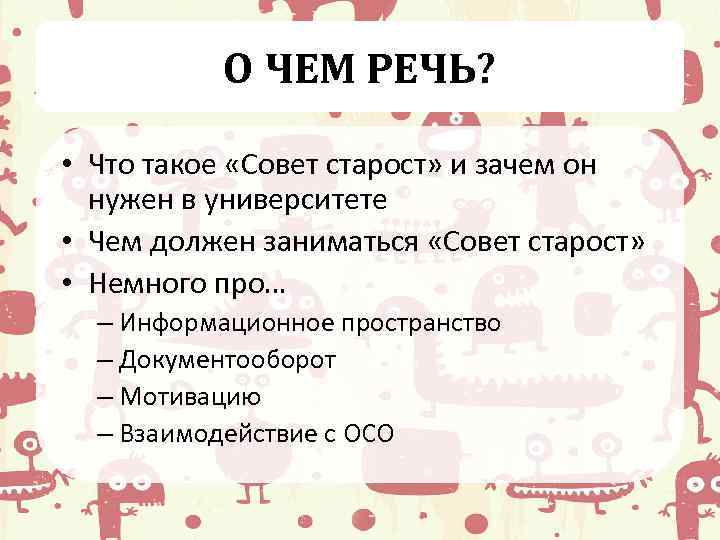 О ЧЕМ РЕЧЬ?

• Что такое «Совет старост» и зачем он нужен в университете
• Чем должен заниматься «Совет старост»
• Немного про…
– Информационное пространство
– Документооборот
– Мотивацию
– Взаимодействие с ОСО